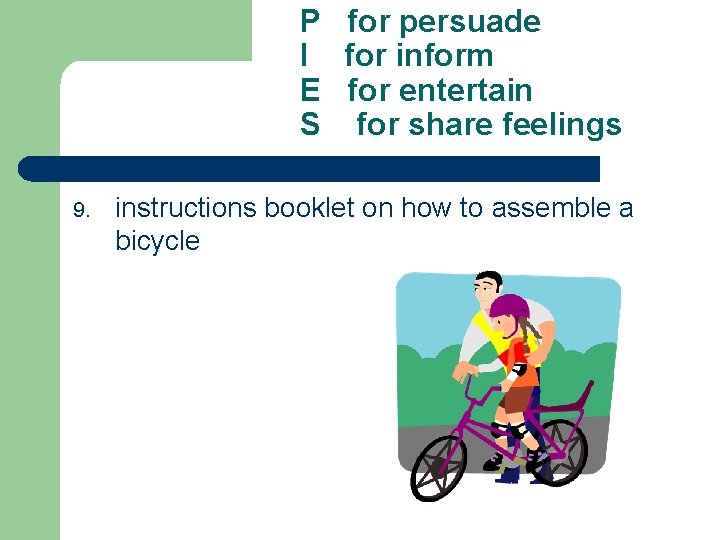 P for persuade
I for inform
E for entertain
S for share feelings

9. instructions booklet on how to assemble a bicycle